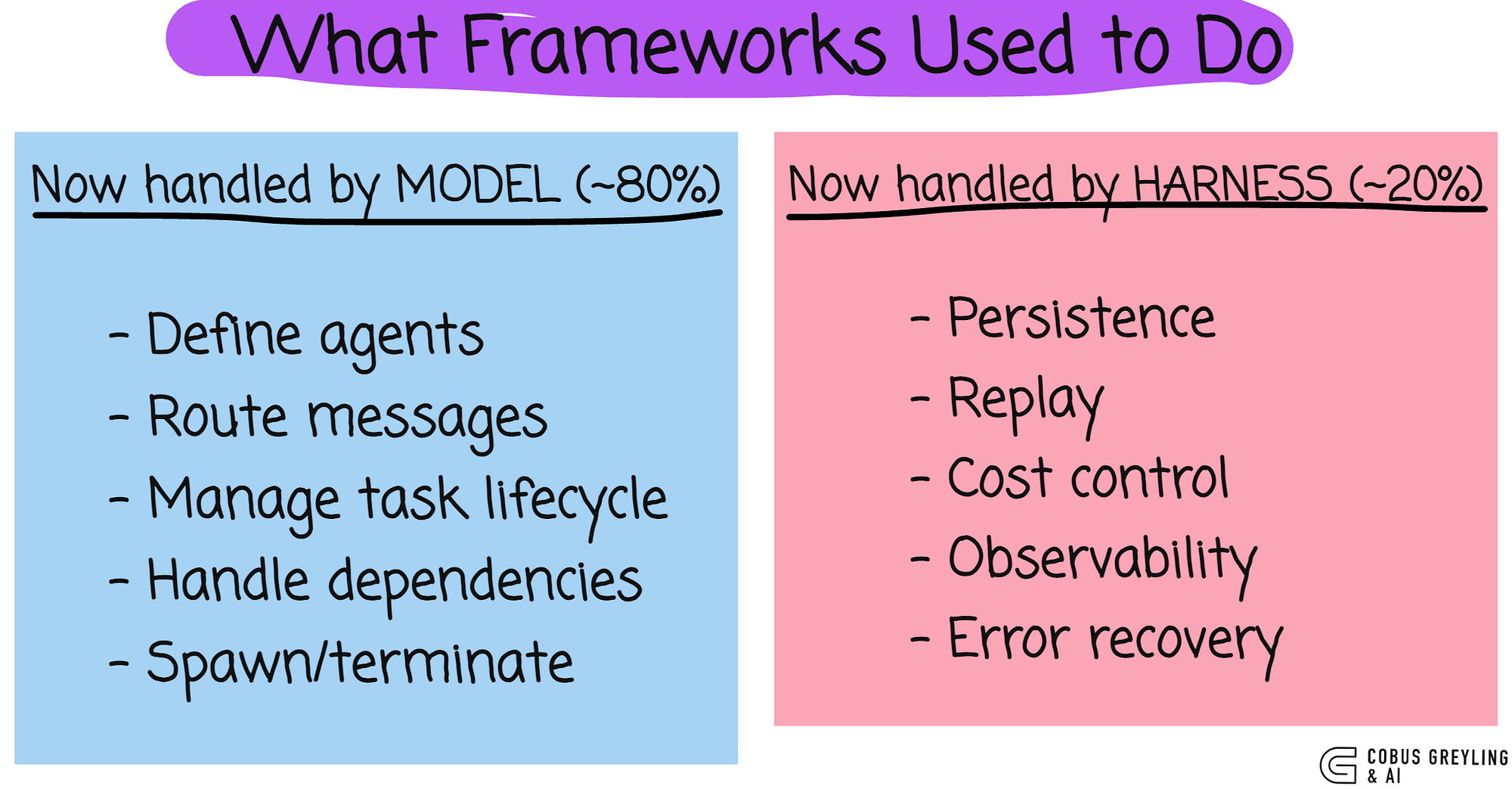 What Frameworks Used to Do

Now handled by MODEL (~80%)

- Define agents
- Route messages
- Manage task lifecycle
- Handle dependencies
- Spawn/terminate

Now handled by HARNESS (~20%)

- Persistence
- Replay
- Cost control
- Observability
- Error recovery

COBUS GREYLING & AI